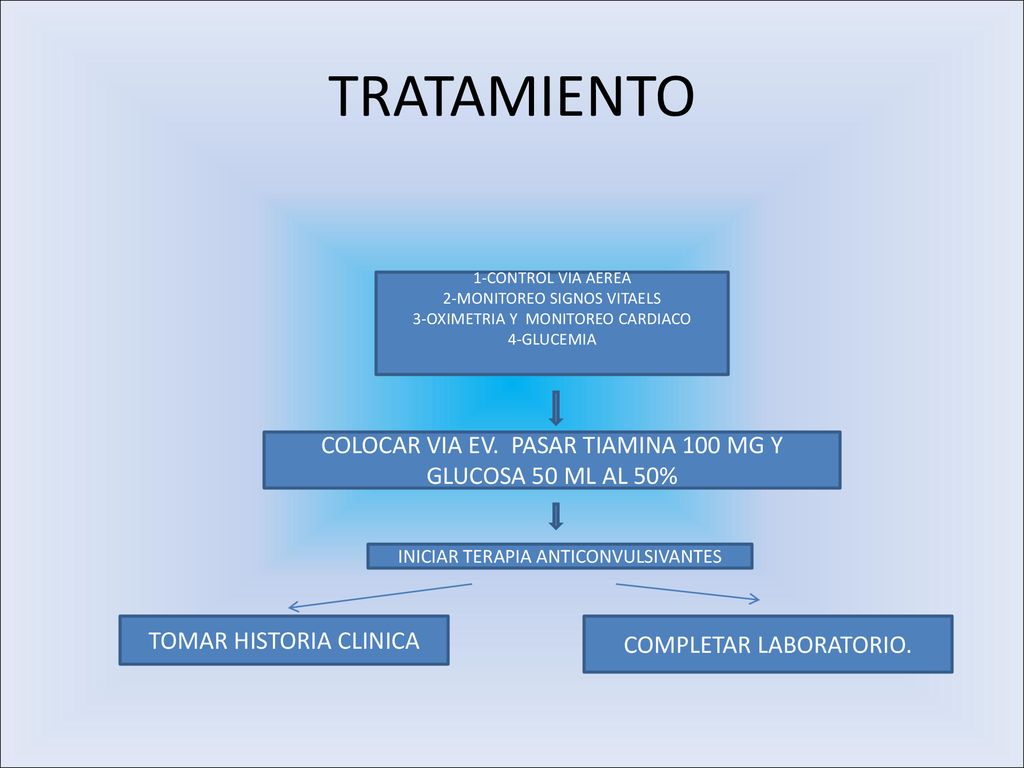 TRATAMIENTO

1-CONTROL VIA AEREA
2-MONITOREO SIGNOS VITAELS
3-OXIMETRIA Y MONITOREO CARDIACO
4-GLUCEMIA

COLOCAR VIA EV. PASAR TIAMINA 100 MG Y GLUCOSA 50 ML AL 50%

INICIAR TERAPIA ANTICONVULSIVANTES

TOMAR HISTORIA CLINICA

COMPLETAR LABORATORIO.